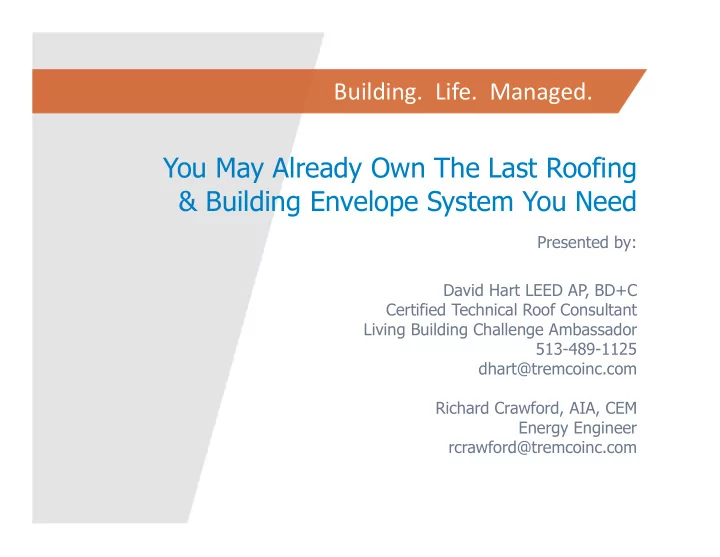 Building. Life. Managed.

You May Already Own The Last Roofing & Building Envelope System You Need

Presented by:

David Hart LEED AP, BD+C
Certified Technical Roof Consultant
Living Building Challenge Ambassador
513-489-1125
dhart@tremcoinc.com

Richard Crawford, AIA, CEM
Energy Engineer
rcrawford@tremcoinc.com